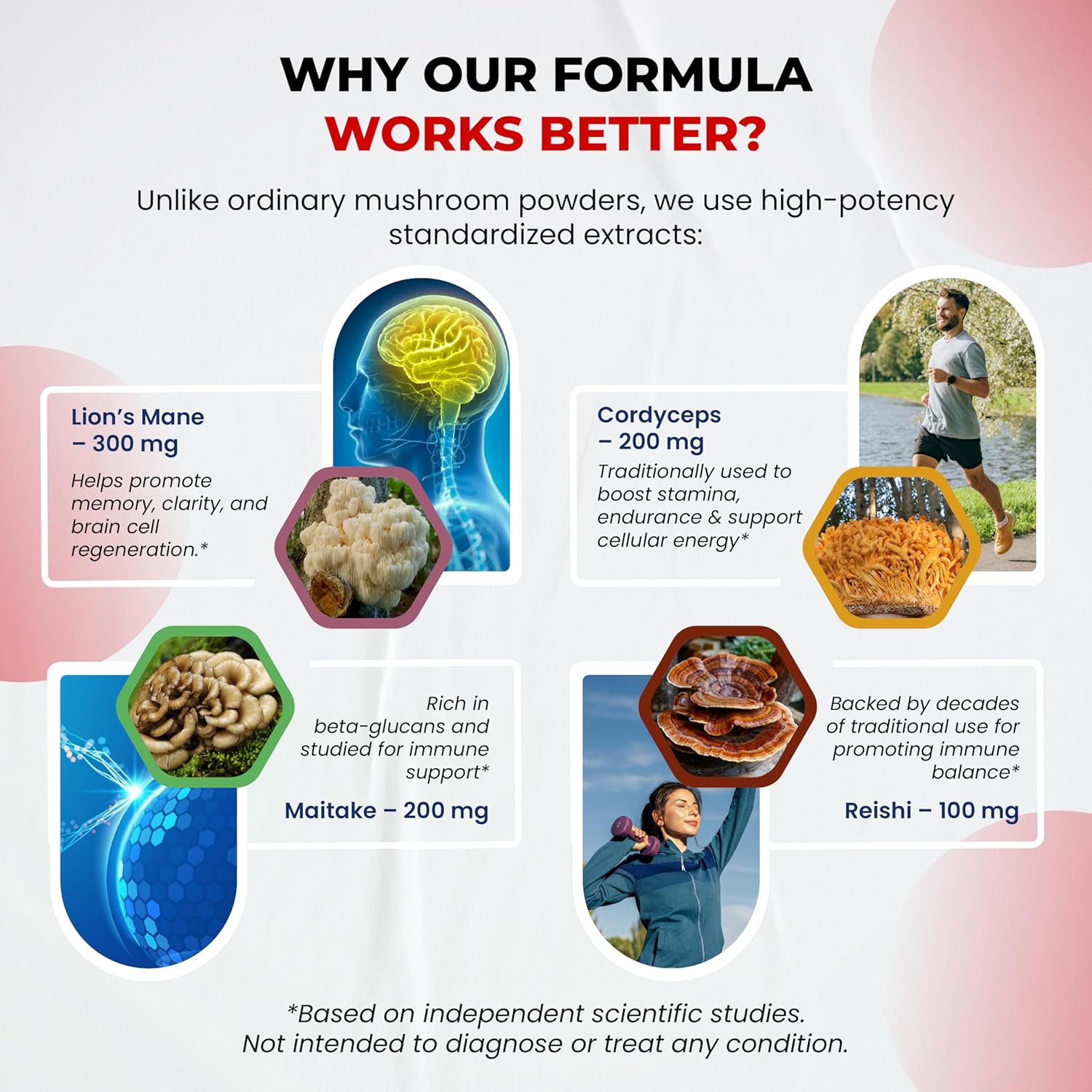 WHY OUR FORMULA
WORKS BETTER?

Unlike ordinary mushroom powders, we use high-potency standardized extracts:

Lion's Mane – 300 mg

Helps promote memory, clarity, and brain cell regeneration.*

Cordyceps – 200 mg

Traditionally used to boost stamina, endurance & support cellular energy*

Rich in beta-glucans and studied for immune support*

Maitake – 200 mg

Backed by decades of traditional use for promoting immune balance*

Reishi – 100 mg

*Based on independent scientific studies.
Not intended to diagnose or treat any condition.